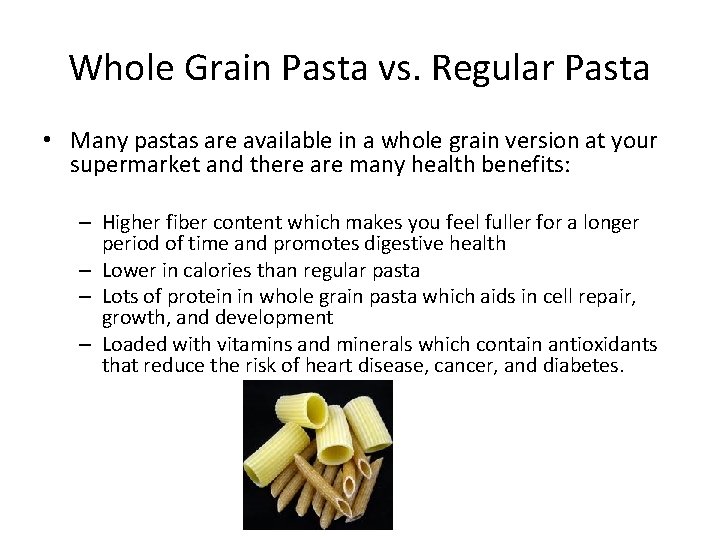 Whole Grain Pasta vs. Regular Pasta

• Many pastas are available in a whole grain version at your supermarket and there are many health benefits:

– Higher fiber content which makes you feel fuller for a longer period of time and promotes digestive health
– Lower in calories than regular pasta
– Lots of protein in whole grain pasta which aids in cell repair, growth, and development
– Loaded with vitamins and minerals which contain antioxidants that reduce the risk of heart disease, cancer, and diabetes.